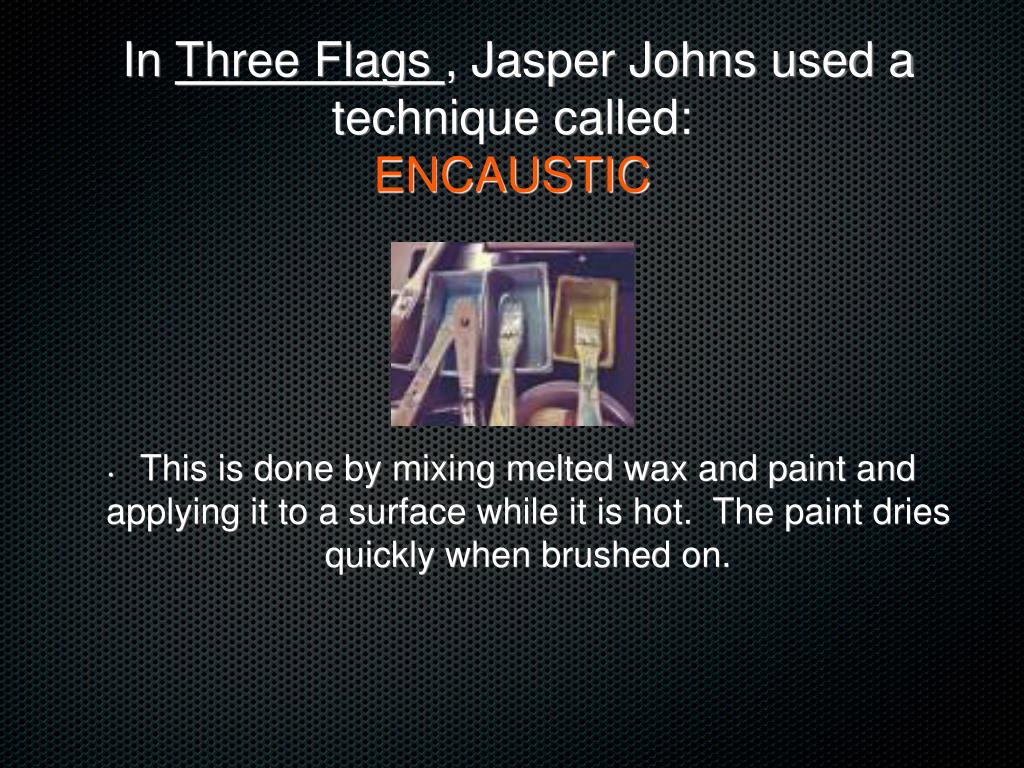 In Three Flags , Jasper Johns used a technique called:
ENCAUSTIC

• This is done by mixing melted wax and paint and applying it to a surface while it is hot. The paint dries quickly when brushed on.